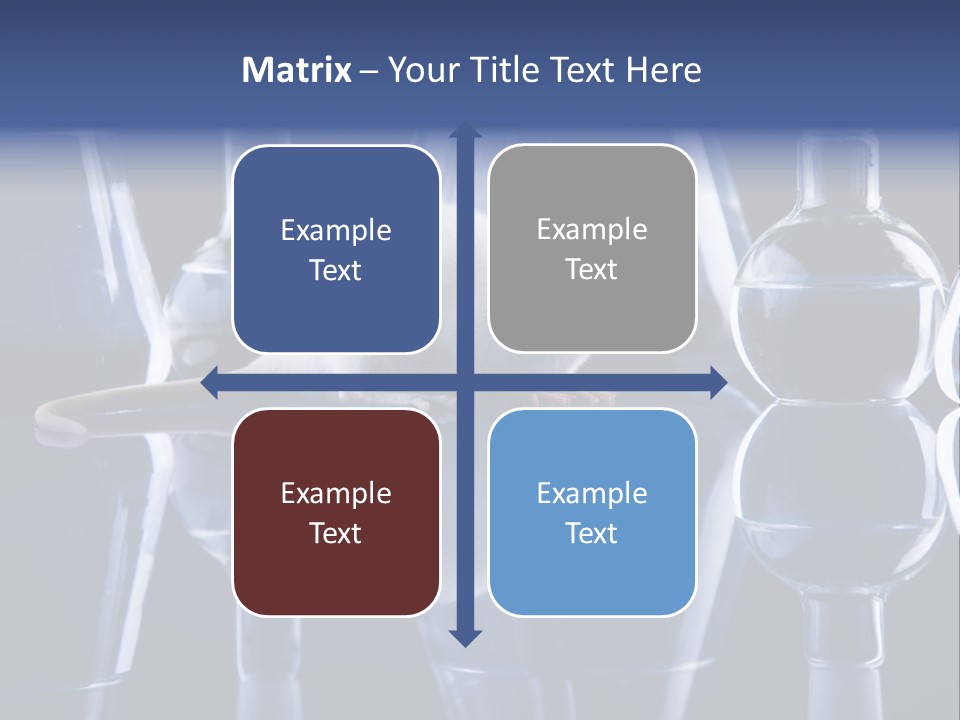 Matrix – Your Title Text Here

Example Text

Example Text

Example Text

Example Text